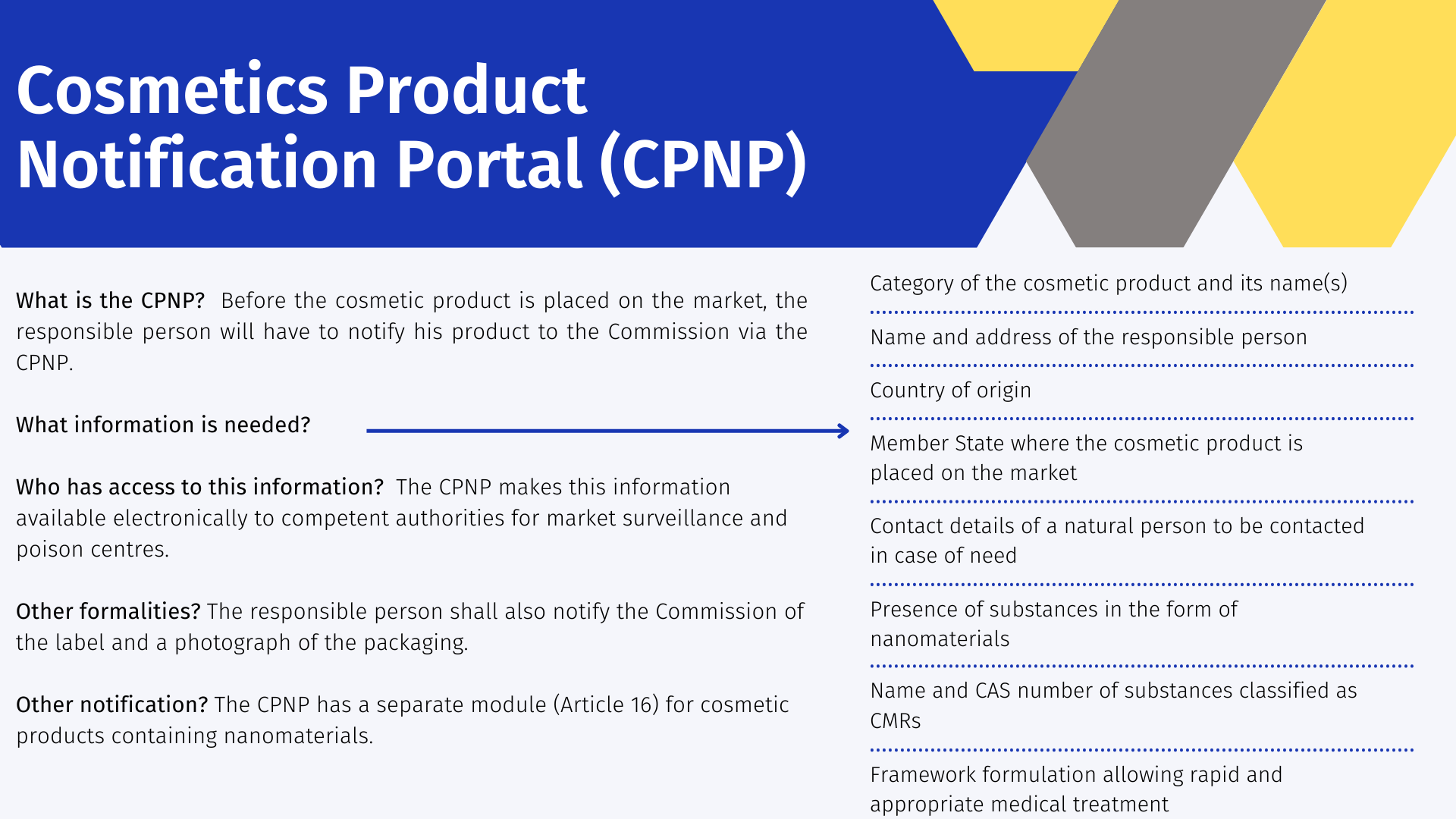 Cosmetics Product Notification Portal (CPNP)

What is the CPNP? Before the cosmetic product is placed on the market, the responsible person will have to notify his product to the Commission via the CPNP.

What information is needed?

Who has access to this information? The CPNP makes this information available electronically to competent authorities for market surveillance and poison centres.

Other formalities? The responsible person shall also notify the Commission of the label and a photograph of the packaging.

Other notification? The CPNP has a separate module (Article 16) for cosmetic products containing nanomaterials.

Category of the cosmetic product and its name(s)

Name and address of the responsible person

Country of origin

Member State where the cosmetic product is placed on the market

Contact details of a natural person to be contacted in case of need

Presence of substances in the form of nanomaterials

Name and CAS number of substances classified as CMRs

Framework formulation allowing rapid and appropriate medical treatment